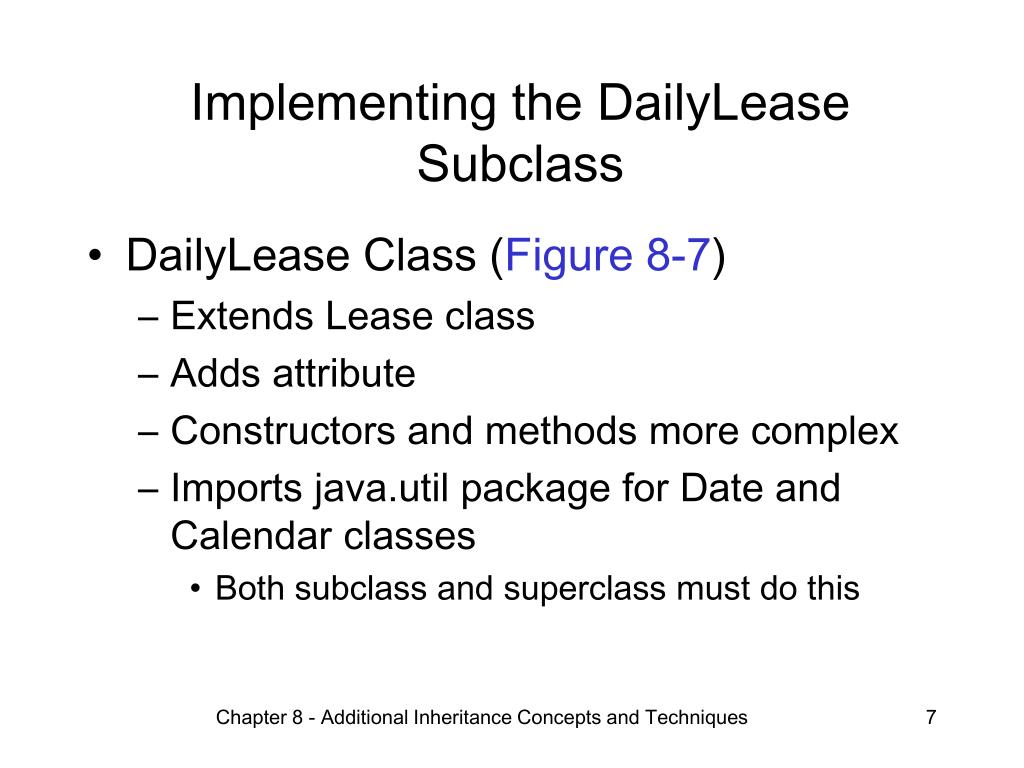 Implementing the DailyLease Subclass

• DailyLease Class (Figure 8-7)
– Extends Lease class
– Adds attribute
– Constructors and methods more complex
– Imports java.util package for Date and Calendar classes
• Both subclass and superclass must do this

Chapter 8 - Additional Inheritance Concepts and Techniques

7